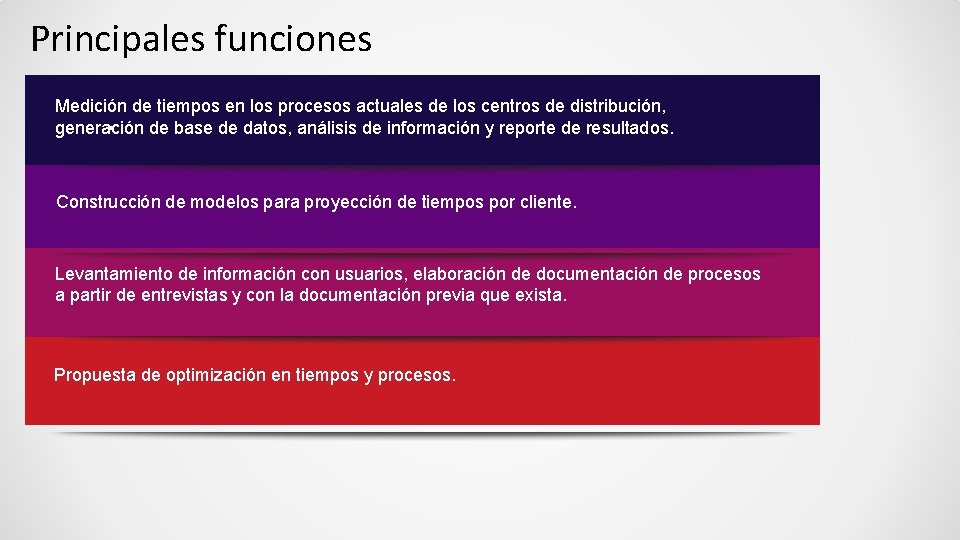 Principales funciones

Medición de tiempos en los procesos actuales de los centros de distribución, generación de base de datos, análisis de información y reporte de resultados.

Construcción de modelos para proyección de tiempos por cliente.

Levantamiento de información con usuarios, elaboración de documentación de procesos a partir de entrevistas y con la documentación previa que exista.

Propuesta de optimización en tiempos y procesos.